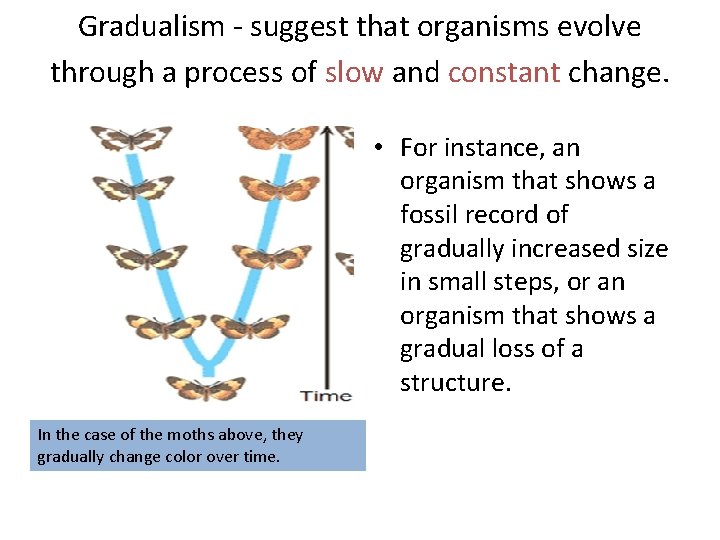 Gradualism - suggest that organisms evolve through a process of slow and constant change.

Time

In the case of the moths above, they gradually change color over time.

• For instance, an organism that shows a fossil record of gradually increased size in small steps, or an organism that shows a gradual loss of a structure.